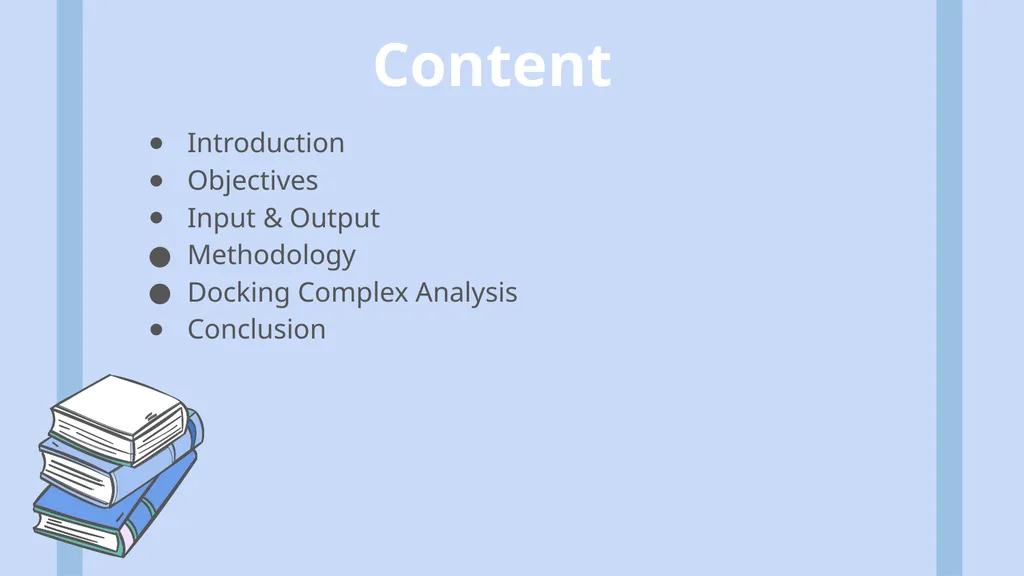 Content

- Introduction
- Objectives
- Input & Output
- Methodology
- Docking Complex Analysis
- Conclusion